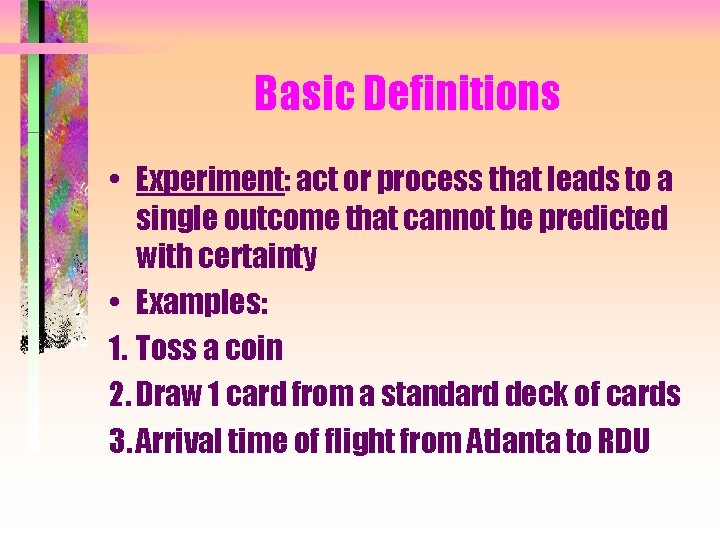 Basic Definitions

• Experiment: act or process that leads to a single outcome that cannot be predicted with certainty

• Examples:

1. Toss a coin
2. Draw 1 card from a standard deck of cards
3. Arrival time of flight from Atlanta to RDU